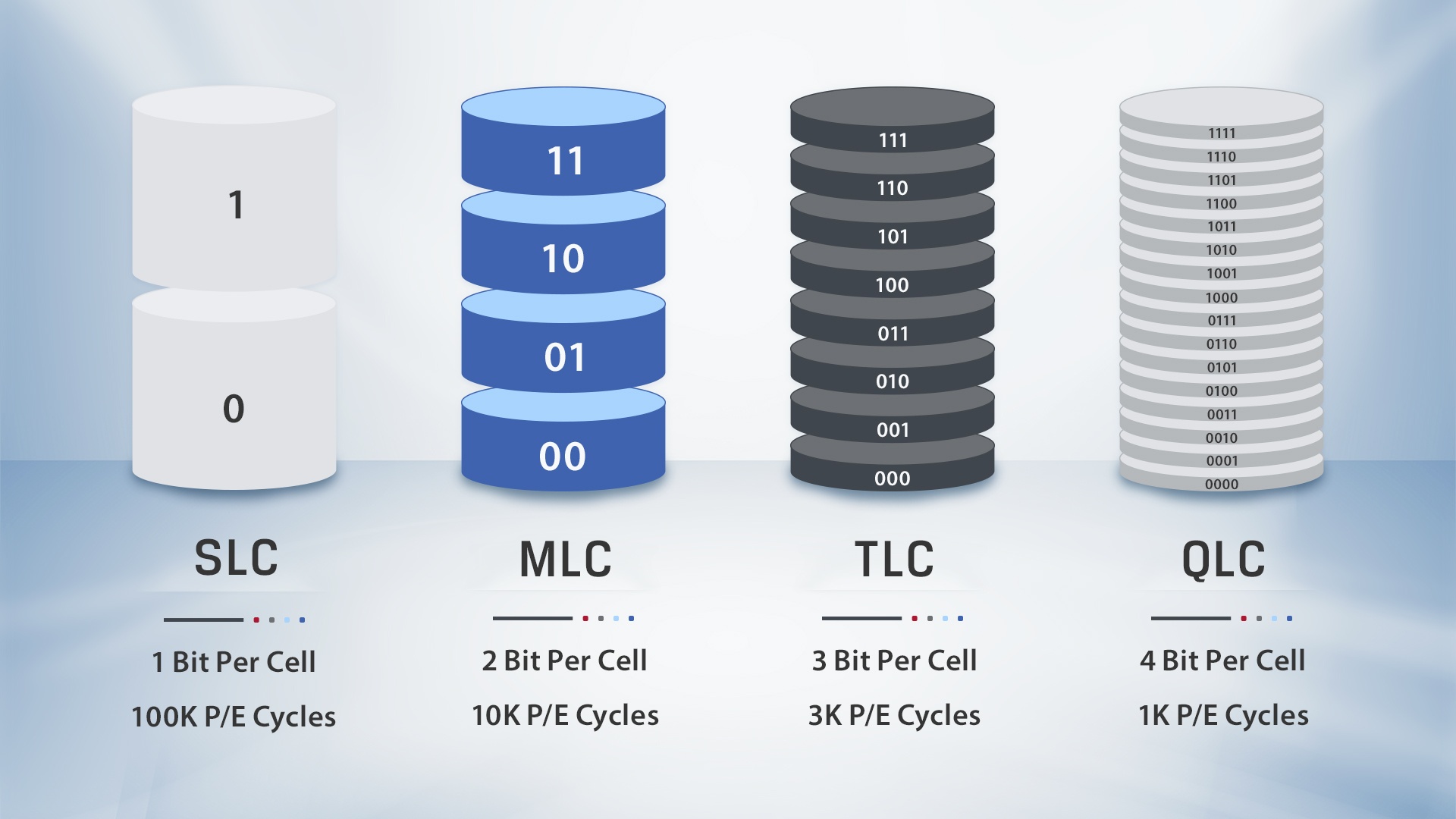 1
0

SLC

1 Bit Per Cell

100K P/E Cycles

11
10
01
00

MLC

2 Bit Per Cell

10K P/E Cycles

111
110
101
100
011
010
001
000

TLC

3 Bit Per Cell

3K P/E Cycles

1111
1110
1101
1100
1011
1010
1001
1000
0111
0110
0101
0100
0011
0010
0001
0000

QLC

4 Bit Per Cell

1K P/E Cycles